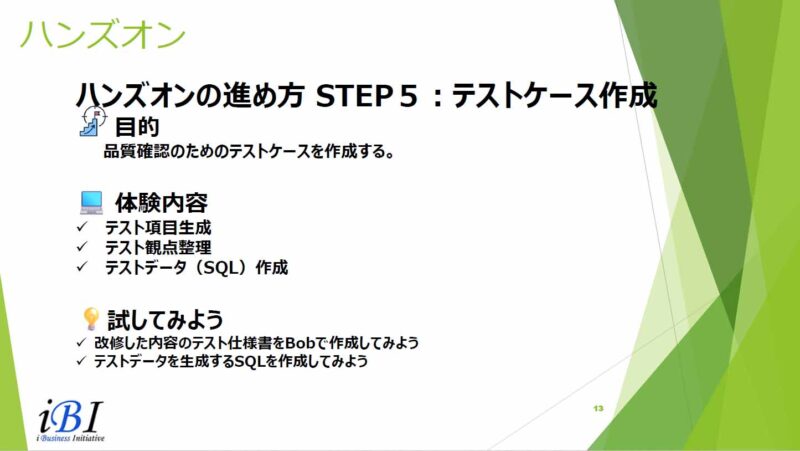 ハンズオン

ハンズオンの進め方 STEP５：テストケース作成

目的

品質確認のためのテストケースを作成する。

体験内容

✓ テスト項目生成
✓ テスト観点整理
✓ テストデータ（SQL）作成

試してみよう

✓ 改修した内容のテスト仕様書をBobで作成してみよう
✓ テストデータを生成するSQLを作成してみよう

iBI
i Business Initiative

13